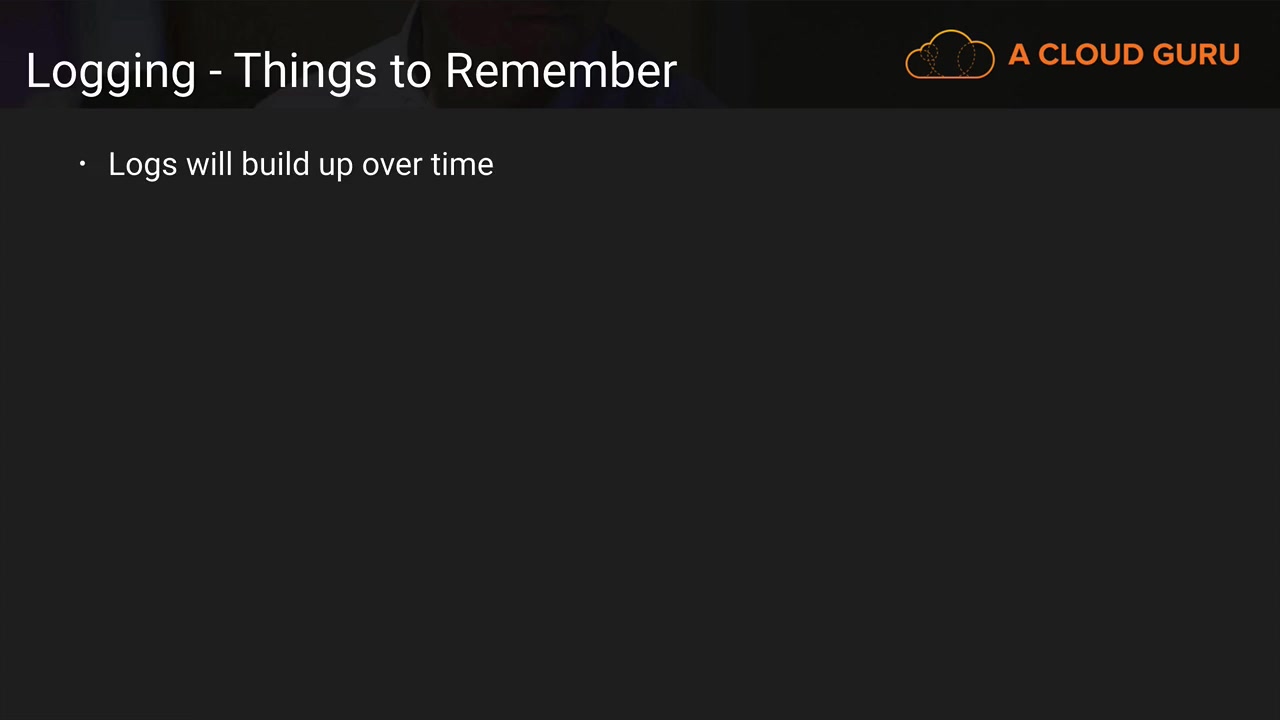 Logging - Things to Remember

A CLOUD GURU

• Logs will build up over time